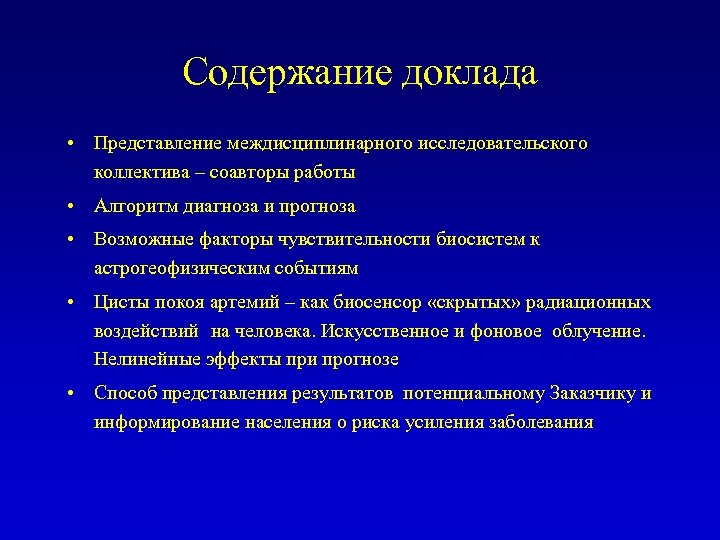 Содержание доклада

• Представление междисциплинарного исследовательского коллектива – соавторы работы
• Алгоритм диагноза и прогноза
• Возможные факторы чувствительности биосистем к астрогеофизическим событиям
• Цисты покоя артемий – как биосенсор «скрытых» радиационных воздействий на человека. Искусственное и фоновое облучение. Нелинейные эффекты при прогнозе
• Способ представления результатов потенциальному Заказчику и информирование населения о риска усиления заболевания